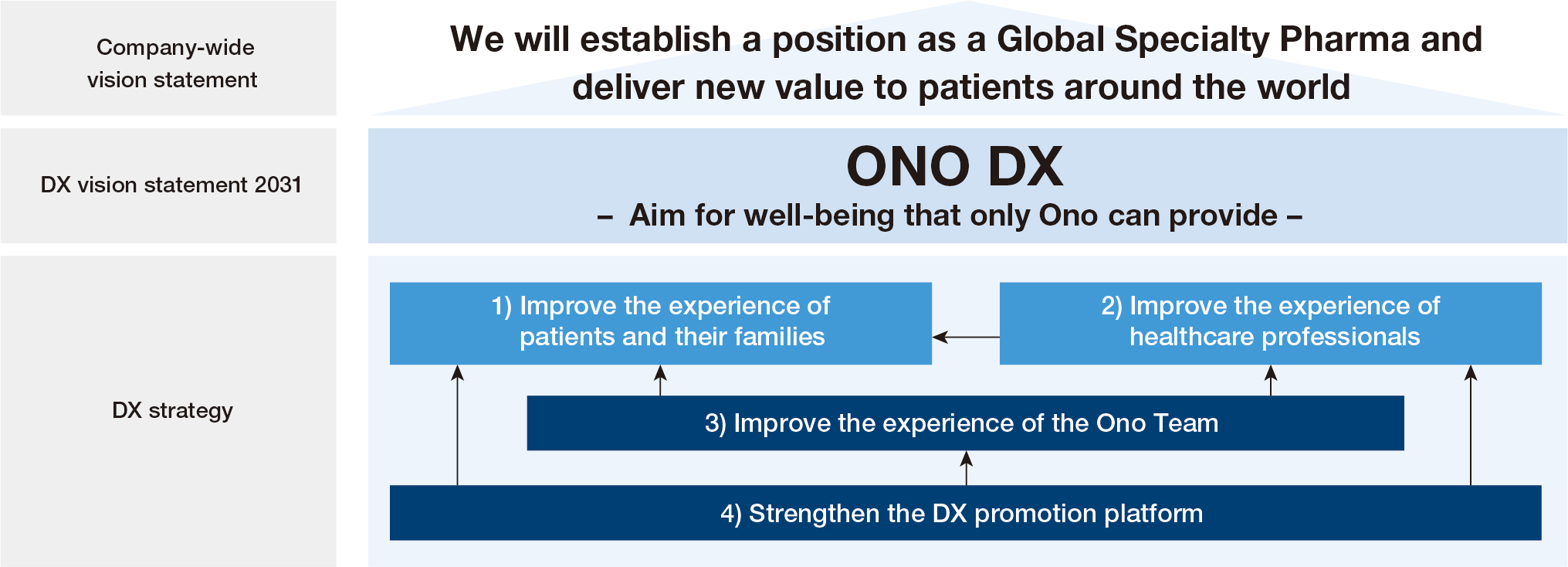 Company-wide vision statement

We will establish a position as a Global Specialty Pharma and deliver new value to patients around the world

DX vision statement 2031

ONO DX

– Aim for well-being that only Ono can provide –

DX strategy

1) Improve the experience of patients and their families

2) Improve the experience of healthcare professionals

3) Improve the experience of the Ono Team

4) Strengthen the DX promotion platform